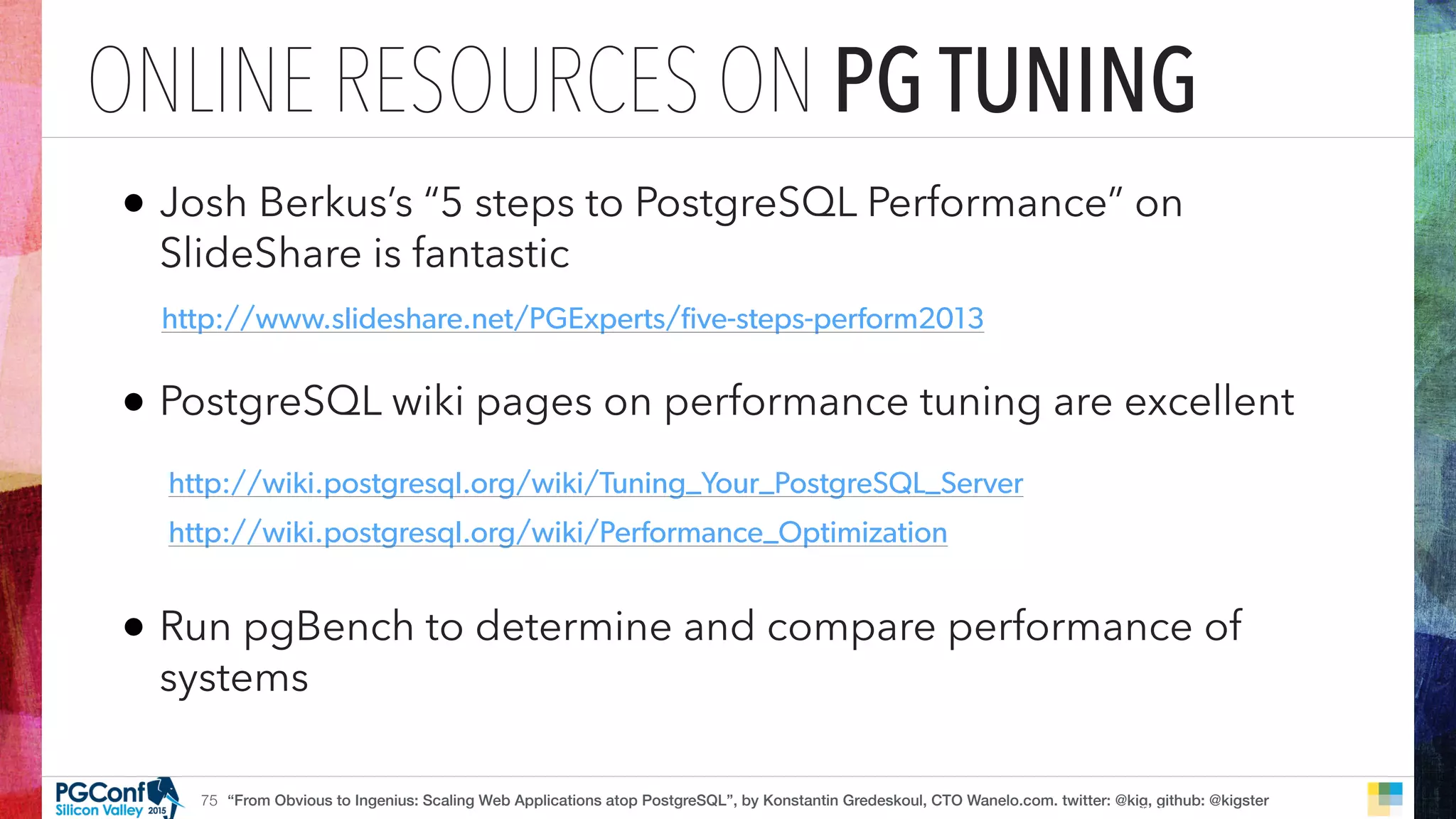 ONLINE RESOURCES ON PG TUNING

• Josh Berkus's "5 steps to PostgreSQL Performance" on SlideShare is fantastic

http://www.slideshare.net/PGExperts/five-steps-perform2013

• PostgreSQL wiki pages on performance tuning are excellent

http://wiki.postgresql.org/wiki/Tuning_Your_PostgreSQL_Server

http://wiki.postgresql.org/wiki/Performance_Optimization

• Run pgBench to determine and compare performance of systems

PGConf Silicon Valley 2015

75 "From Obvious to Ingenius: Scaling Web Applications atop PostgreSQL", by Konstantin Gredeskoul, CTO Wanelo.com. twitter: @kig, github: @kigster